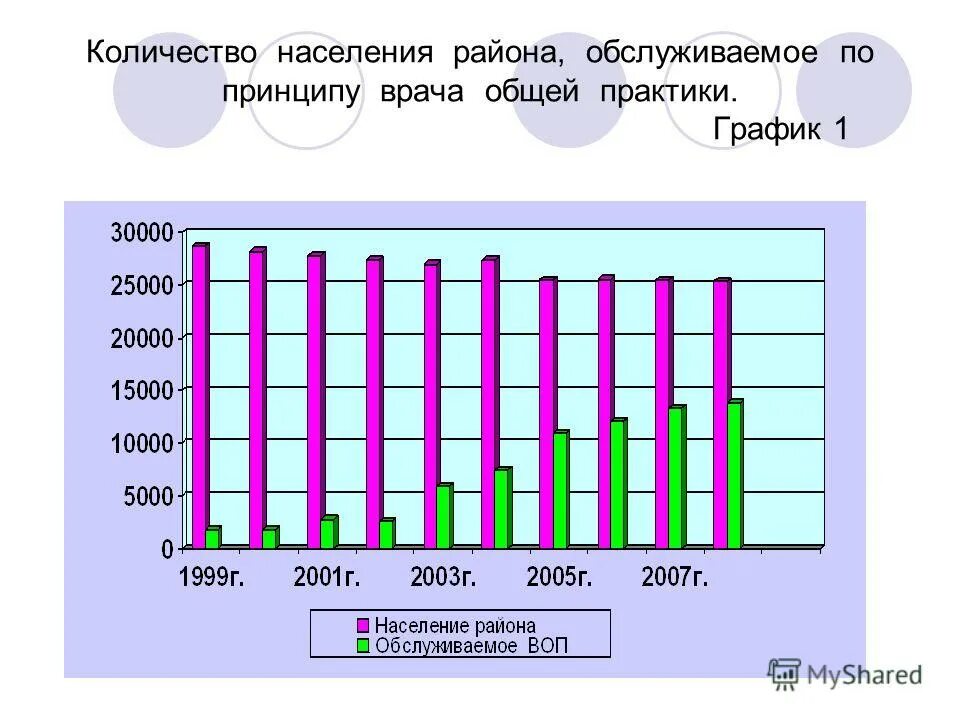 Количество населения района, обслуживаемое по принципу врача общей практики.

График 1

30000
25000
20000
15000
10000
5000
0

1999г.
2001г.
2003г.
2005г.
2007г.

Население района
Обслуживаемое ВОП

MyShared